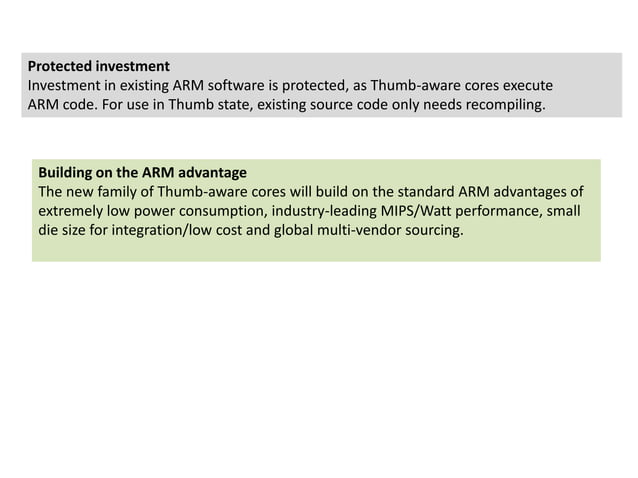 Protected investment
Investment in existing ARM software is protected, as Thumb-aware cores execute ARM code. For use in Thumb state, existing source code only needs recompiling.

Building on the ARM advantage
The new family of Thumb-aware cores will build on the standard ARM advantages of extremely low power consumption, industry-leading MIPS/Watt performance, small die size for integration/low cost and global multi-vendor sourcing.